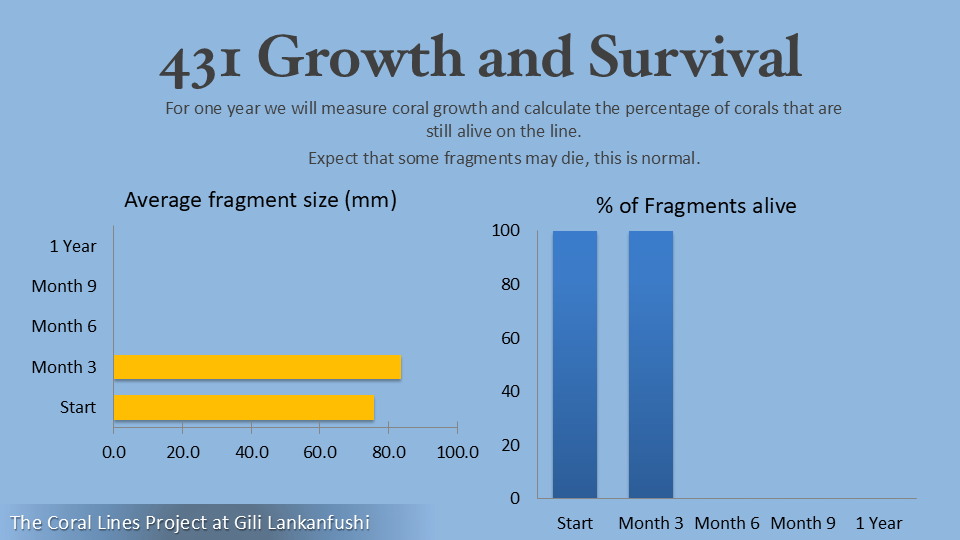 431 Growth and Survival

For one year we will measure coral growth and calculate the percentage of corals that are still alive on the line.

Expect that some fragments may die, this is normal.

Average fragment size (mm)

1 Year
Month 9
Month 6
Month 3
Start

0.0 20.0 40.0 60.0 80.0 100.0

% of Fragments alive

100
80
60
40
20
0

Start Month 3 Month 6 Month 9 1 Year

The Coral Lines Project at Gili Lankanfushi